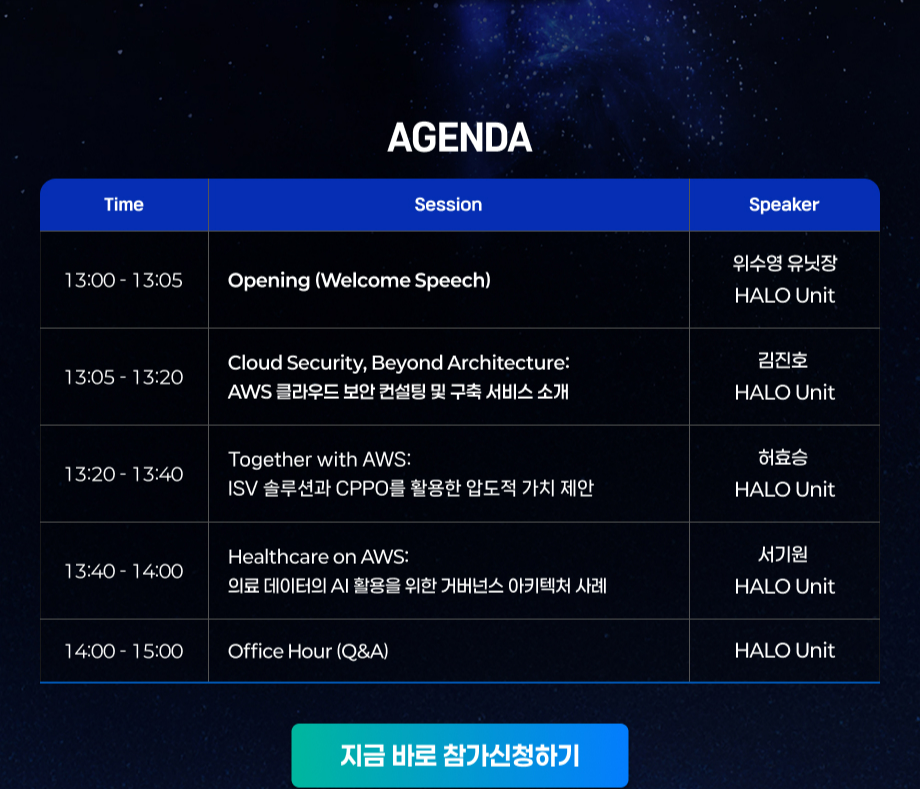 AGENDA

| Time | Session | Speaker |
|---|---|---|
| 13:00 - 13:05 | Opening (Welcome Speech) | 위수영 유닛장 HALO Unit |
| 13:05 - 13:20 | Cloud Security, Beyond Architecture: AWS 클라우드 보안 컨설팅 및 구축 서비스 소개 | 김진호 HALO Unit |
| 13:20 - 13:40 | Together with AWS: ISV 솔루션과 CPPO를 활용한 압도적 가치 제안 | 허효승 HALO Unit |
| 13:40 - 14:00 | Healthcare on AWS: 의료 데이터의 AI 활용을 위한 거버넌스 아키텍처 사례 | 서기원 HALO Unit |
| 14:00 - 15:00 | Office Hour (Q&A) | HALO Unit |

지금 바로 참가신청하기